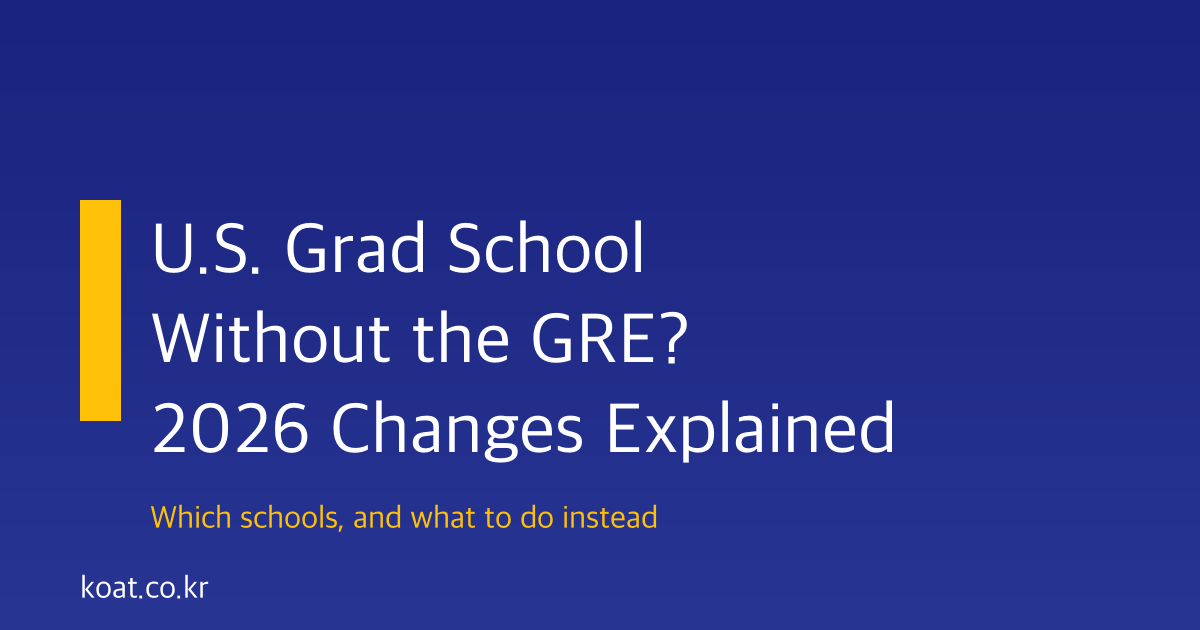 U.S. Grad School
Without the GRE?
2026 Changes Explained

Which schools, and what to do instead

koat.co.kr